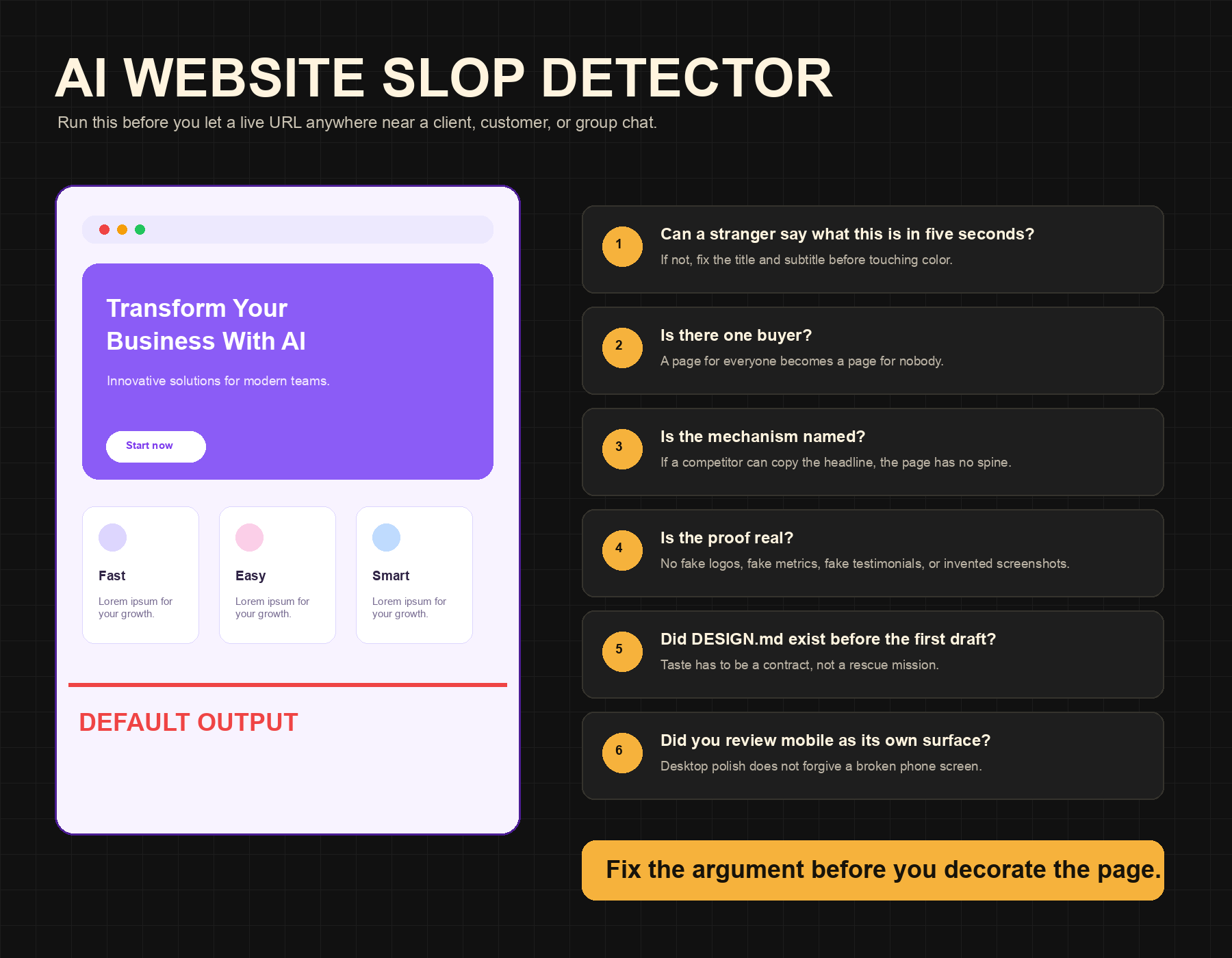 AI WEBSITE SLOP DETECTOR

Run this before you let a live URL anywhere near a client, customer, or group chat.

Transform Your Business With AI

Innovative solutions for modern teams.

Start now

Fast

Lorem ipsum for your growth.

Easy

Lorem ipsum for your growth.

Smart

Lorem ipsum for your growth.

DEFAULT OUTPUT

1 Can a stranger say what this is in five seconds?
If not, fix the title and subtitle before touching color.

2 Is there one buyer?
A page for everyone becomes a page for nobody.

3 Is the mechanism named?
If a competitor can copy the headline, the page has no spine.

4 Is the proof real?
No fake logos, fake metrics, fake testimonials, or invented screenshots.

5 Did DESIGN.md exist before the first draft?
Taste has to be a contract, not a rescue mission.

6 Did you review mobile as its own surface?
Desktop polish does not forgive a broken phone screen.

Fix the argument before you decorate the page.